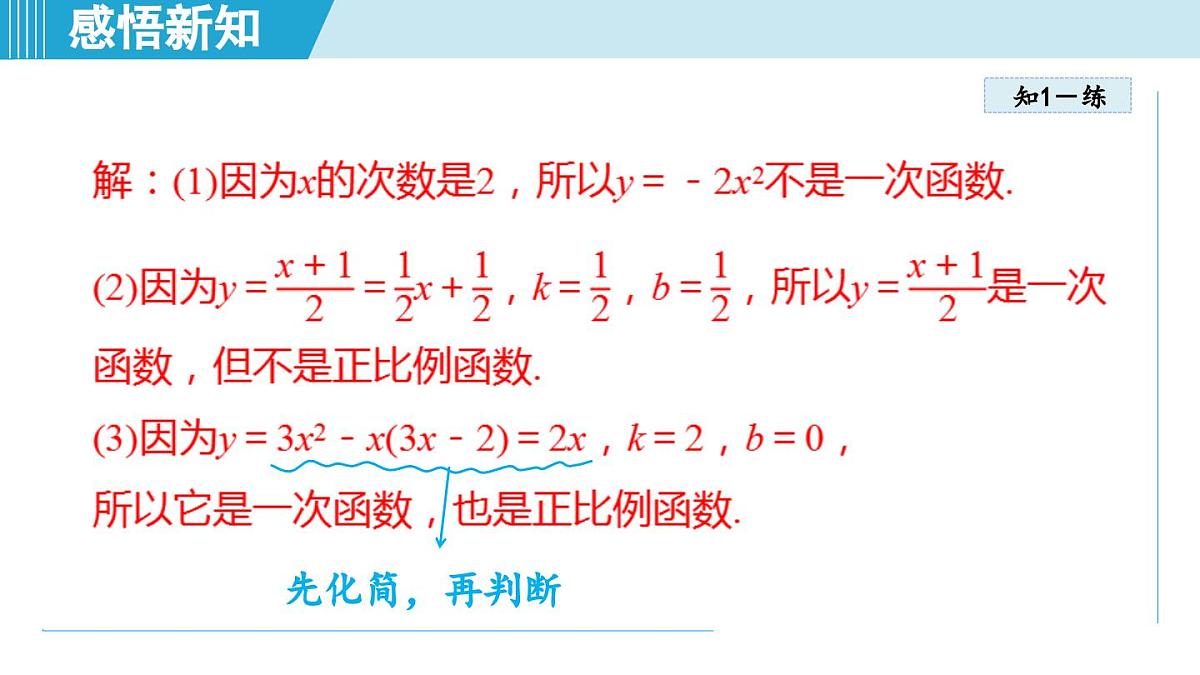 感悟新知

知1－练

解：(1)因为$x$的次数是2，所以$y=-2x^2$不是一次函数.

(2)因为$y=\frac{x+1}{2}=\frac{1}{2}x+\frac{1}{2}$，$k=\frac{1}{2}$，$b=\frac{1}{2}$，所以$y=\frac{x+1}{2}$是一次函数，但不是正比例函数.

(3)因为$y=3x^2-x(3x-2)=2x$，$k=2$，$b=0$，所以它是一次函数，也是正比例函数.

先化简，再判断